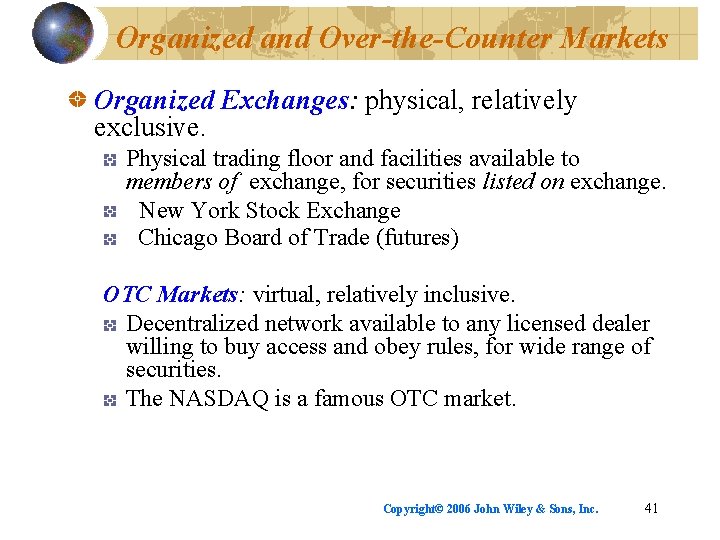 Organized and Over-the-Counter Markets

Organized Exchanges: physical, relatively exclusive.

Physical trading floor and facilities available to members of exchange, for securities listed on exchange.

New York Stock Exchange

Chicago Board of Trade (futures)

OTC Markets: virtual, relatively inclusive.

Decentralized network available to any licensed dealer willing to buy access and obey rules, for wide range of securities.

The NASDAQ is a famous OTC market.

Copyright© 2006 John Wiley & Sons, Inc. 41